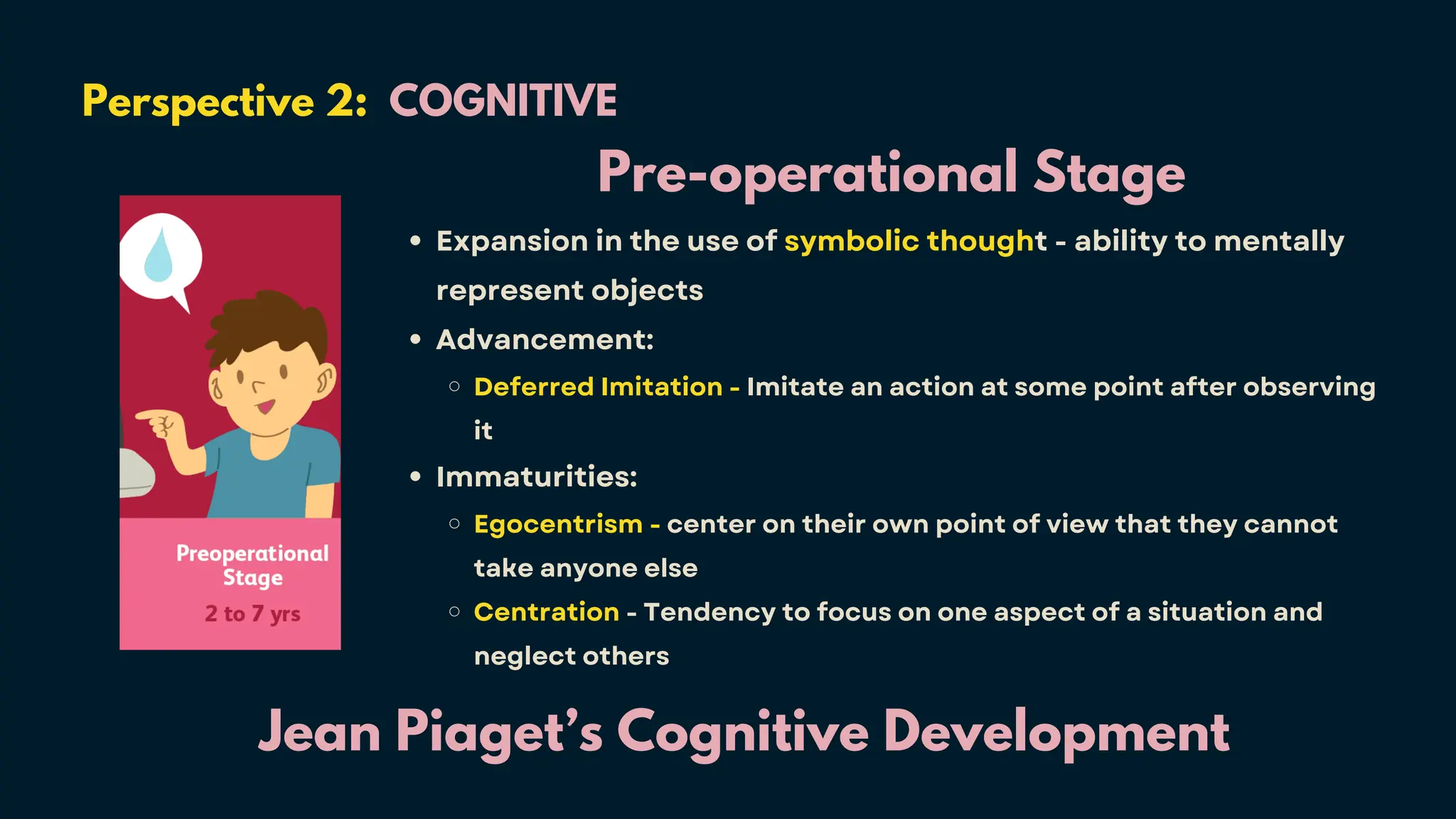 Perspective 2: COGNITIVE

Pre-operational Stage

Preoperational Stage

2 to 7 yrs

• Expansion in the use of symbolic thought - ability to mentally represent objects

• Advancement:

  ○ Deferred Imitation - Imitate an action at some point after observing it

• Immaturities:

  ○ Egocentrism - center on their own point of view that they cannot take anyone else

  ○ Centration - Tendency to focus on one aspect of a situation and neglect others

Jean Piaget's Cognitive Development